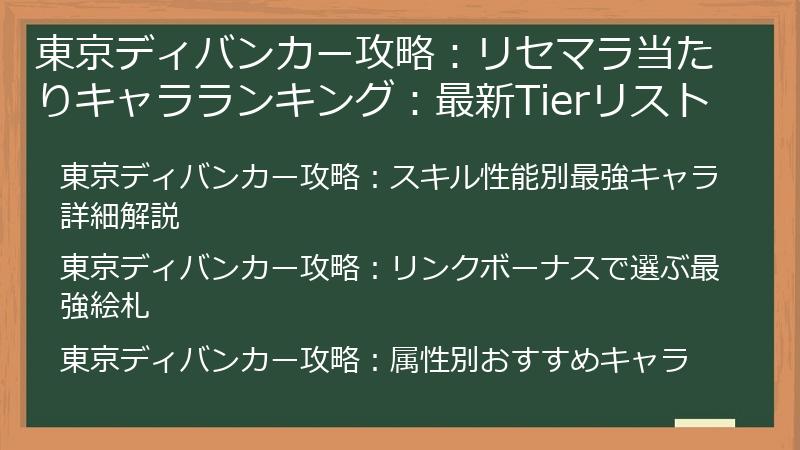 東京ディバンカー攻略：リセマラ当たりキャラランキング：最新Tierリスト

東京ディバンカー攻略：スキル性能別最強キャラ詳細解説

東京ディバンカー攻略：リンクボーナスで選ぶ最強絵札

東京ディバンカー攻略：属性別おすすめキャラ